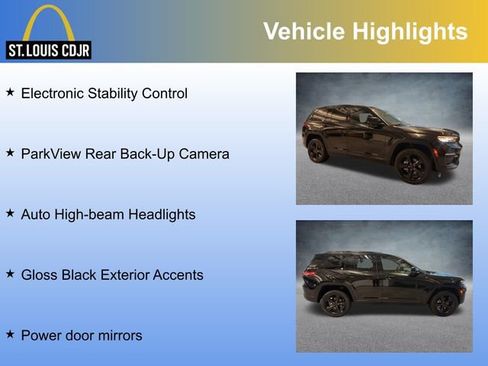 ST. LOUIS CDJR

Vehicle Highlights

★ Electronic Stability Control

★ ParkView Rear Back-Up Camera

★ Auto High-beam Headlights

★ Gloss Black Exterior Accents

★ Power door mirrors